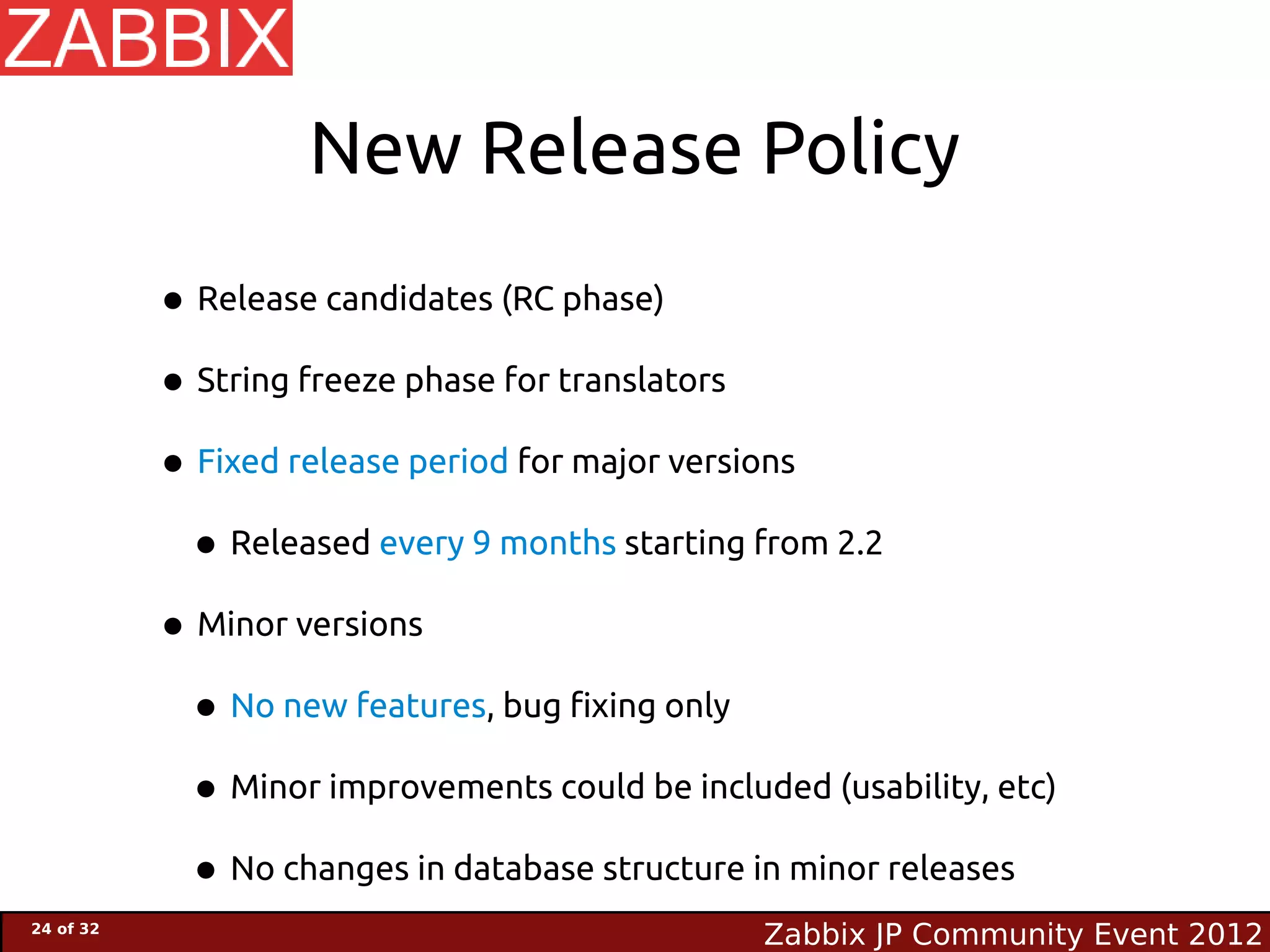 ZABBIX

New Release Policy

- Release candidates (RC phase)
- String freeze phase for translators
- Fixed release period for major versions
  - Released every 9 months starting from 2.2
- Minor versions
  - No new features, bug fixing only
  - Minor improvements could be included (usability, etc)
  - No changes in database structure in minor releases

24 of 32

Zabbix JP Community Event 2012